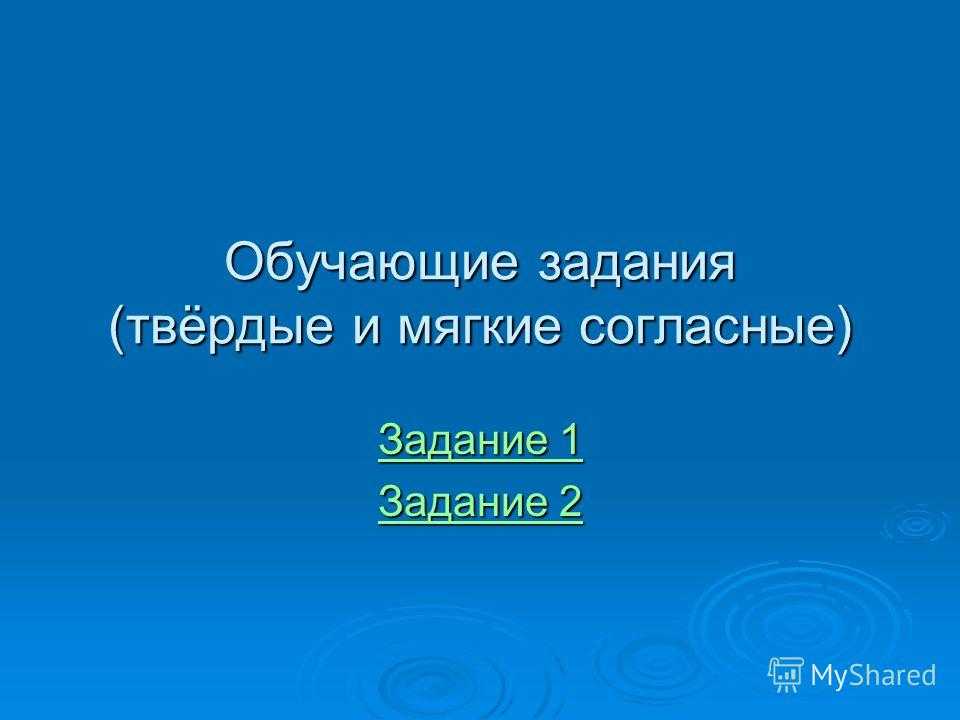 Обучающие задания (твёрдые и мягкие согласные)

Задание 1

Задание 2

MyShared